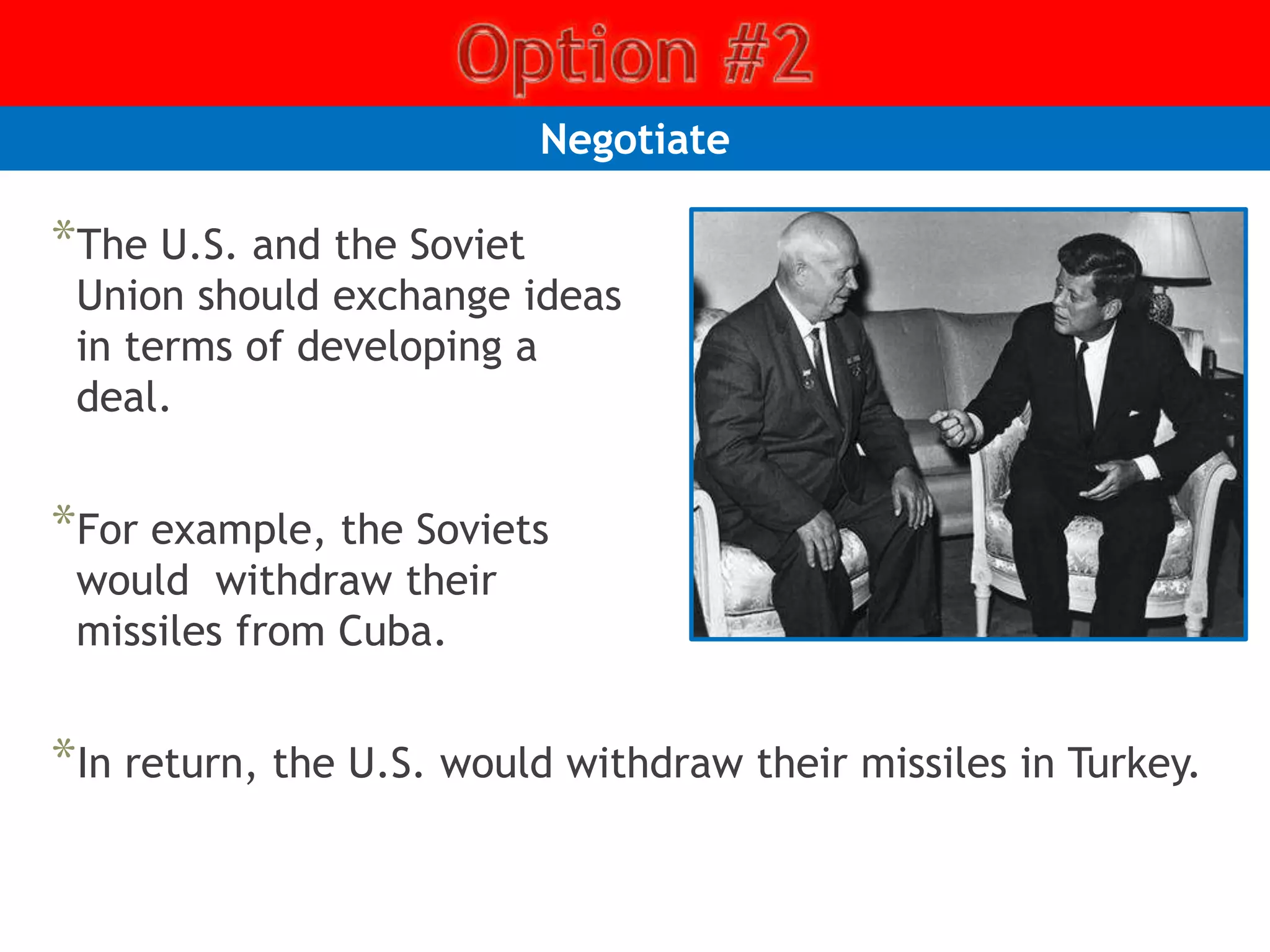 Option #2

Negotiate

*The U.S. and the Soviet Union should exchange ideas in terms of developing a deal.

*For example, the Soviets would withdraw their missiles from Cuba.

*In return, the U.S. would withdraw their missiles in Turkey.